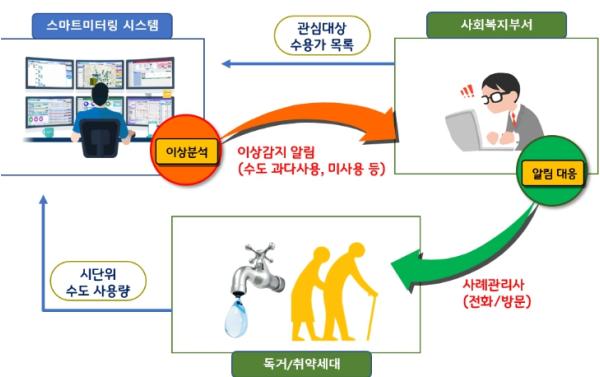 스마트미터링 시스템

관심대상
수용가 목록

사회복지부서

이상분석

이상감지 알림
(수도 과다사용, 미사용 등)

알림 대응

시단위
수도 사용량

사례관리사
(전화/방문)

독거/취약세대